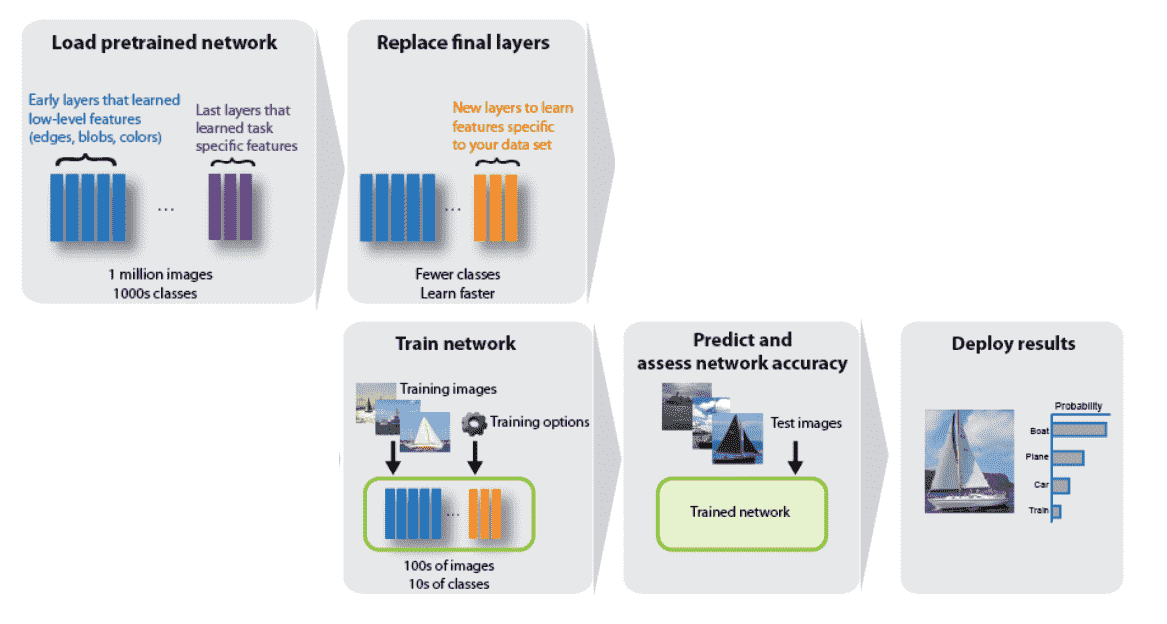 Load pretrained network

Early layers that learned low-level features (edges, blobs, colors)

Last layers that learned task specific features

...

1 million images
1000s classes

Replace final layers

New layers to learn features specific to your data set

...

Fewer classes
Learn faster

Train network

Training images

Training options

...

100s of images
10s of classes

Predict and assess network accuracy

Test images

Trained network

Deploy results

Probability

Boat

Plane

Car

Train